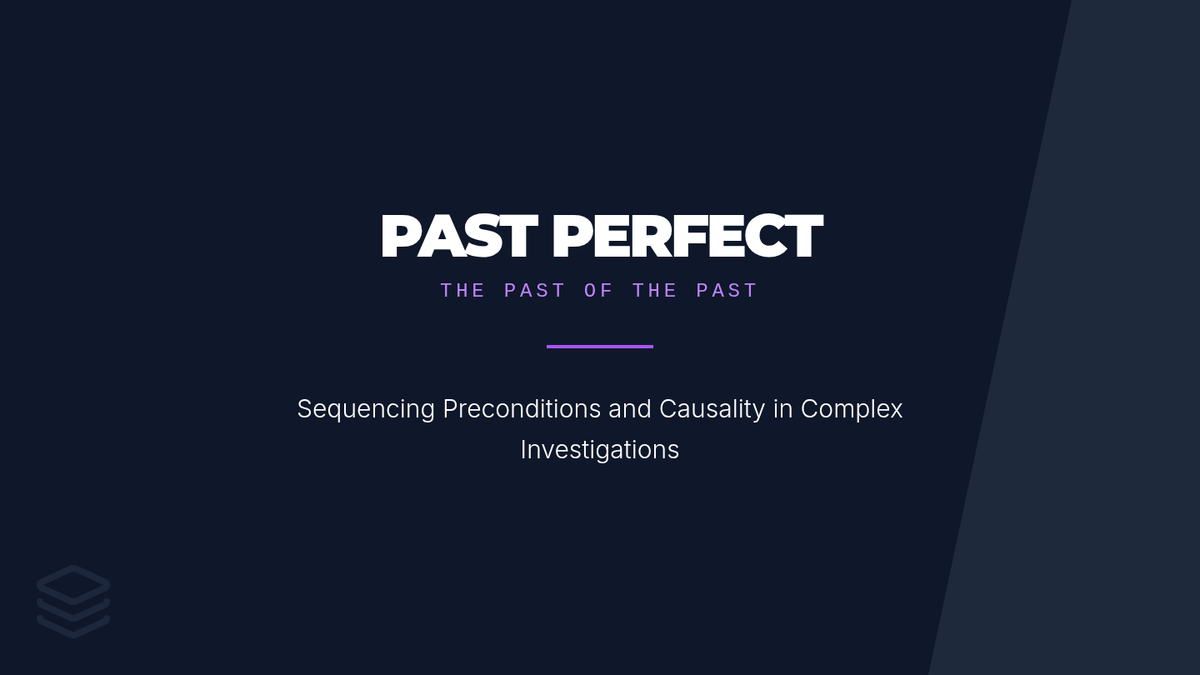 PAST PERFECT

THE PAST OF THE PAST

Sequencing Preconditions and Causality in Complex Investigations